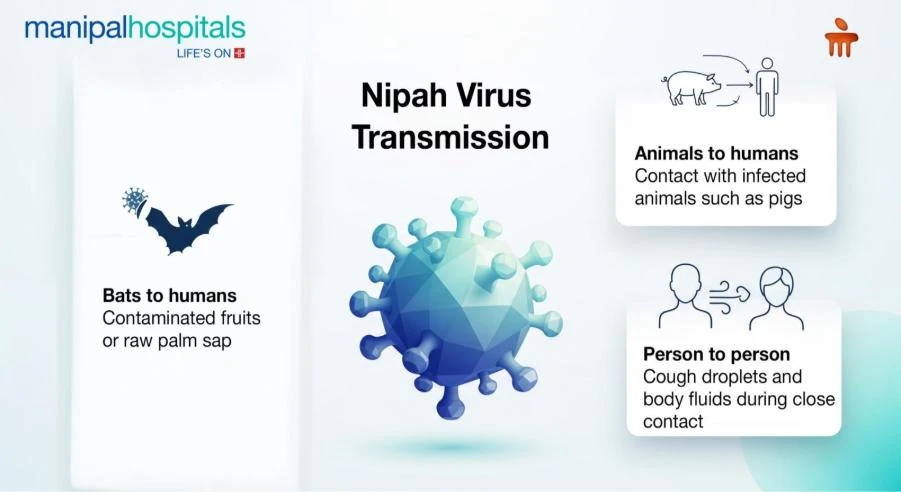 manipalhospitals
LIFE'S ON

Nipah Virus Transmission

Bats to humans
Contaminated fruits or raw palm sap

Animals to humans
Contact with infected animals such as pigs

Person to person
Cough droplets and body fluids during close contact